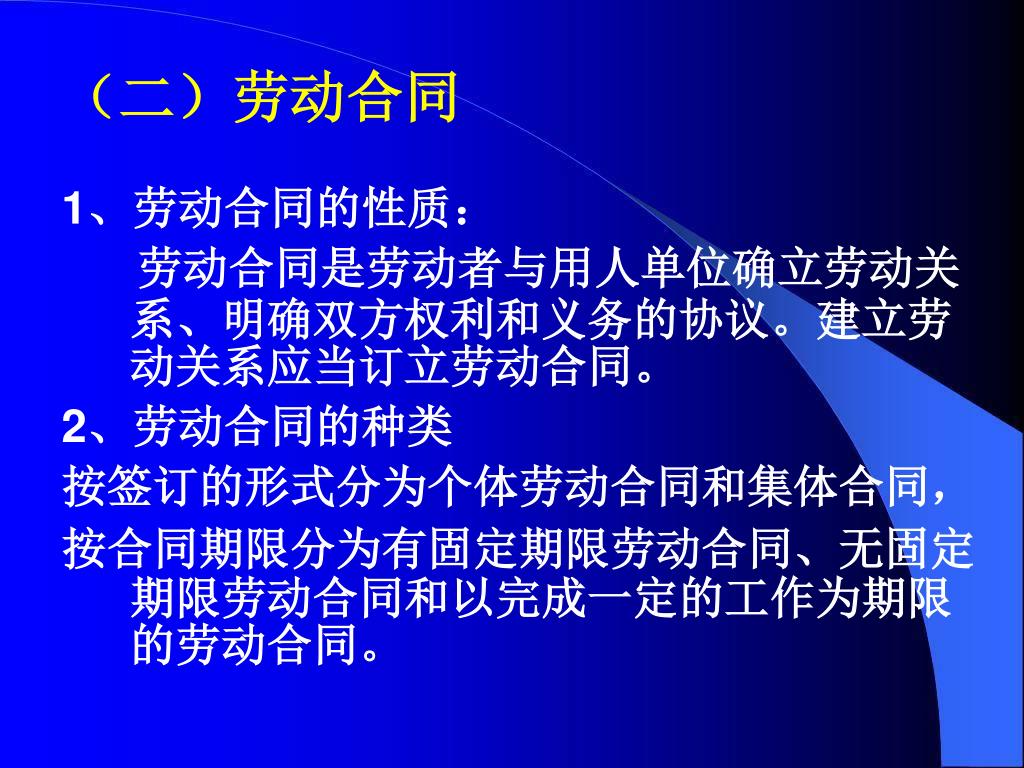 （二）劳动合同

1、劳动合同的性质：

劳动合同是劳动者与用人单位确立劳动关系、明确双方权利和义务的协议。建立劳动关系应当订立劳动合同。

2、劳动合同的种类

按签订的形式分为个体劳动合同和集体合同，

按合同期限分为有固定期限劳动合同、无固定期限劳动合同和以完成一定的工作为期限的劳动合同。